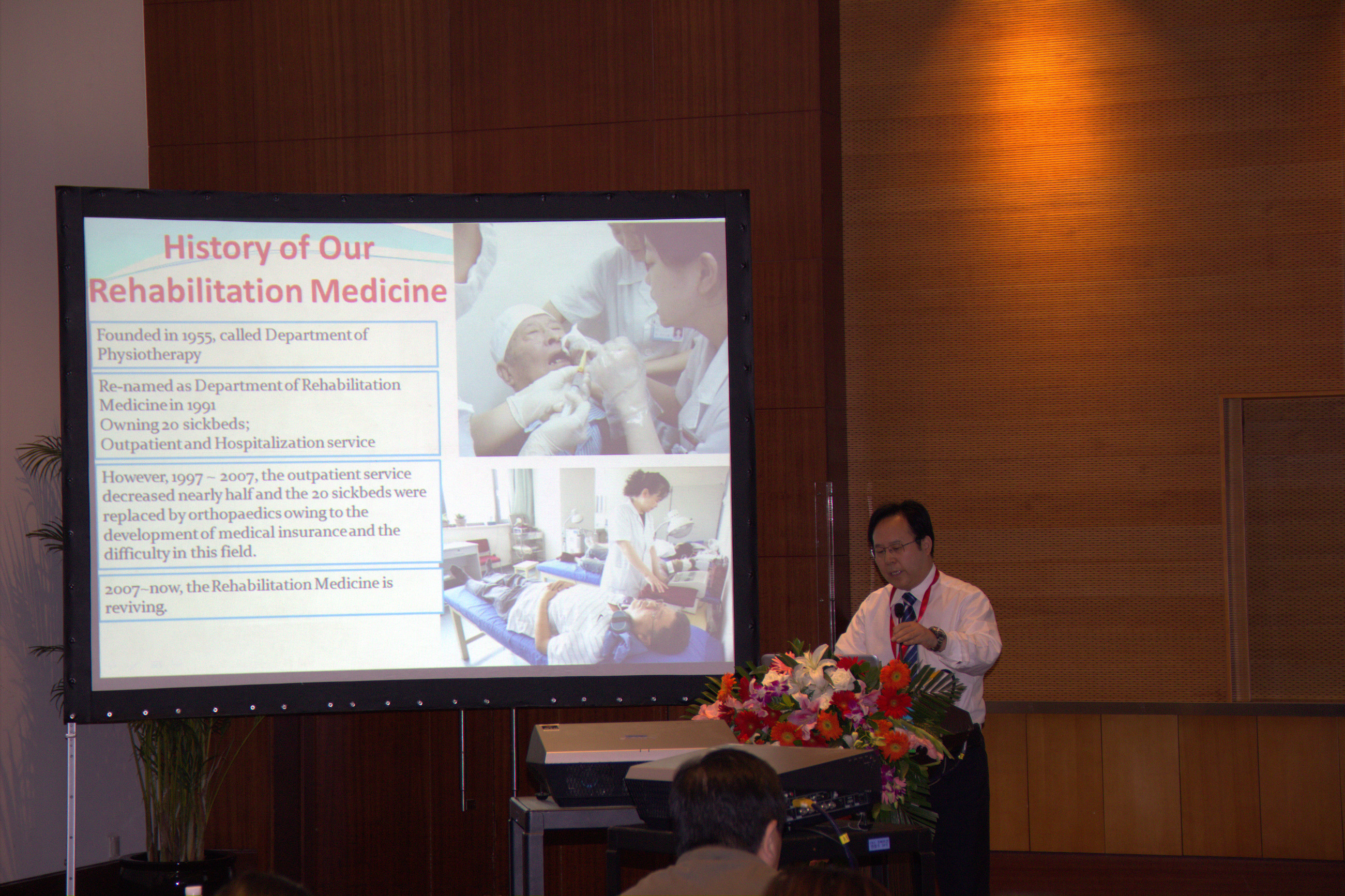 History of Our Rehabilitation Medicine

Founded in 1955, called Department of Physiotherapy

Re-named as Department of Rehabilitation Medicine in 1991
Owning 20 sickbeds;
Outpatient and Hospitalization service

However, 1997 ~ 2007, the outpatient service decreased nearly half and the 20 sickbeds were replaced by orthopaedics owing to the development of medical insurance and the difficulty in this field.

2007~now, the Rehabilitation Medicine is reviving.